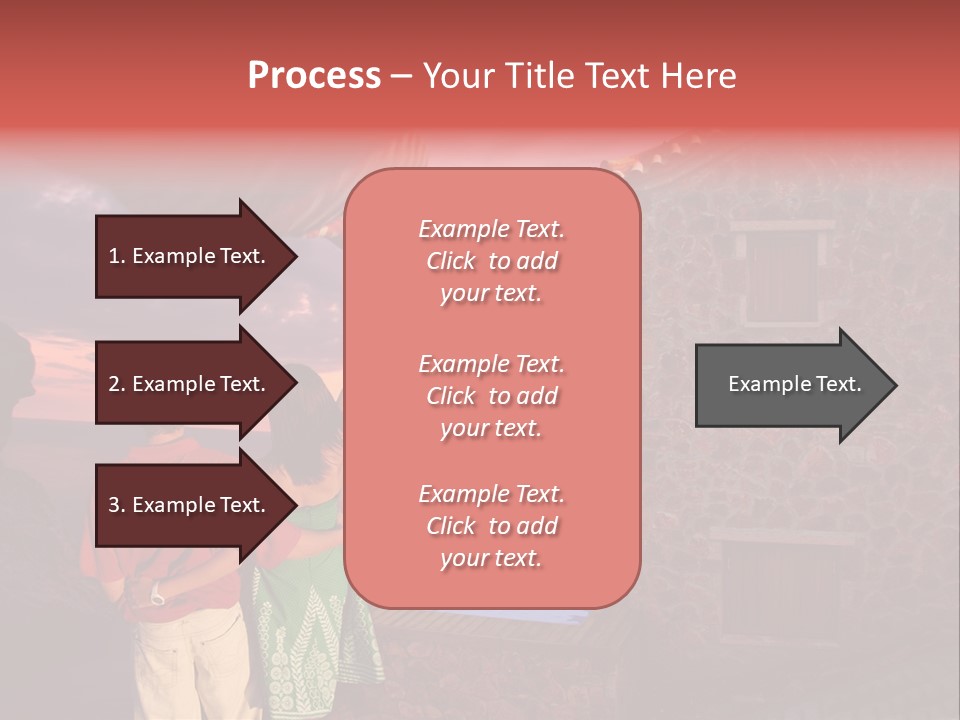 Process – Your Title Text Here

1. Example Text.

2. Example Text.

3. Example Text.

Example Text. Click to add your text.

Example Text. Click to add your text.

Example Text. Click to add your text.

Example Text.